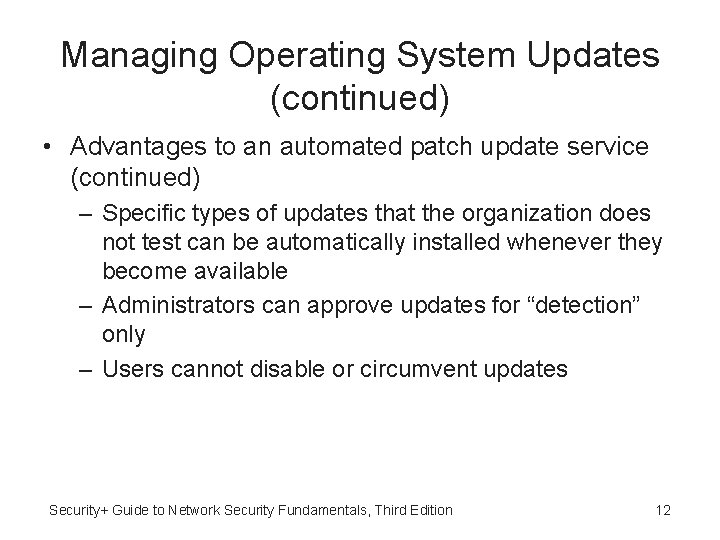 Managing Operating System Updates (continued)

• Advantages to an automated patch update service (continued)

– Specific types of updates that the organization does not test can be automatically installed whenever they become available

– Administrators can approve updates for “detection” only

– Users cannot disable or circumvent updates

Security+ Guide to Network Security Fundamentals, Third Edition

12